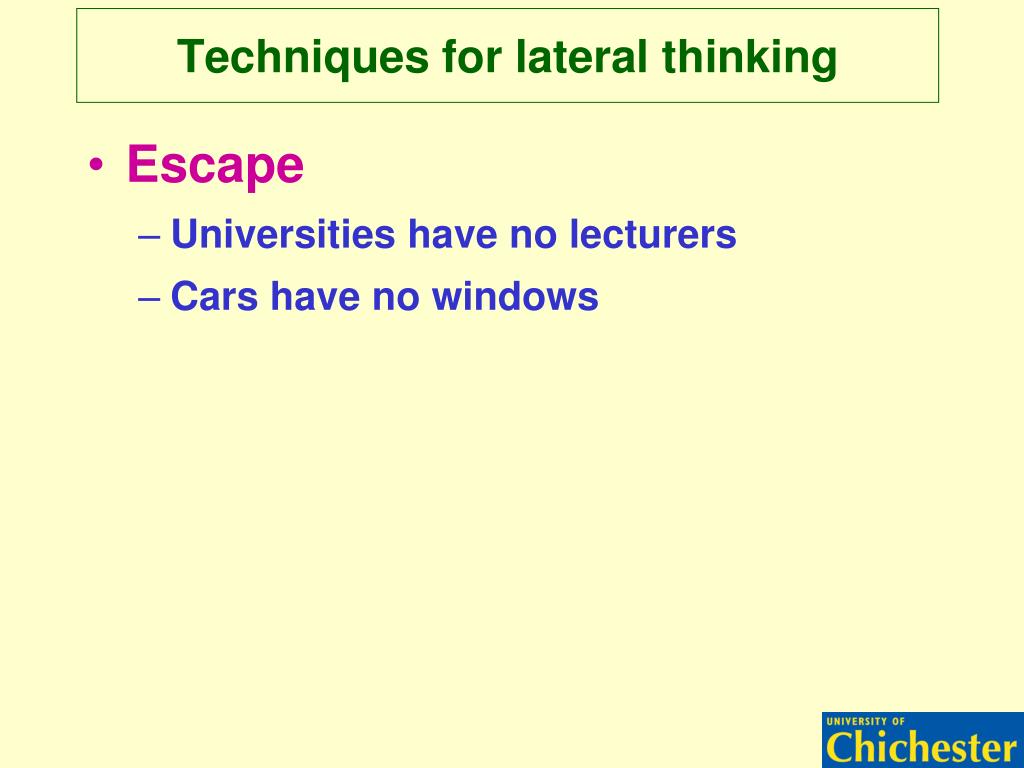 Techniques for lateral thinking

• Escape
– Universities have no lecturers
– Cars have no windows

UNIVERSITY OF
Chichester